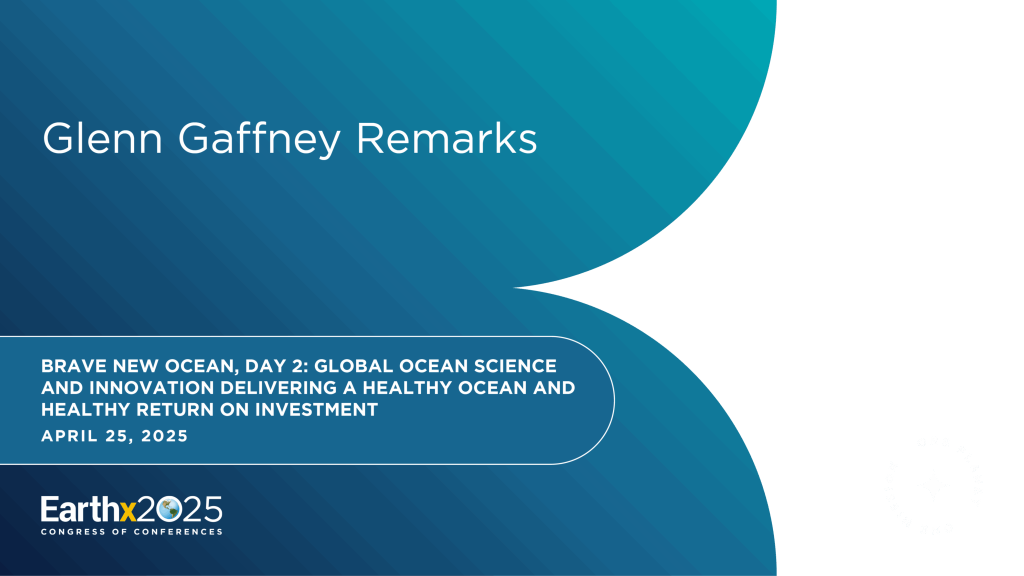 Glenn Gaffney Remarks

BRAVE NEW OCEAN, DAY 2: GLOBAL OCEAN SCIENCE AND INNOVATION DELIVERING A HEALTHY OCEAN AND HEALTHY RETURN ON INVESTMENT

APRIL 25, 2025

Earthx2025
CONGRESS OF CONFERENCES